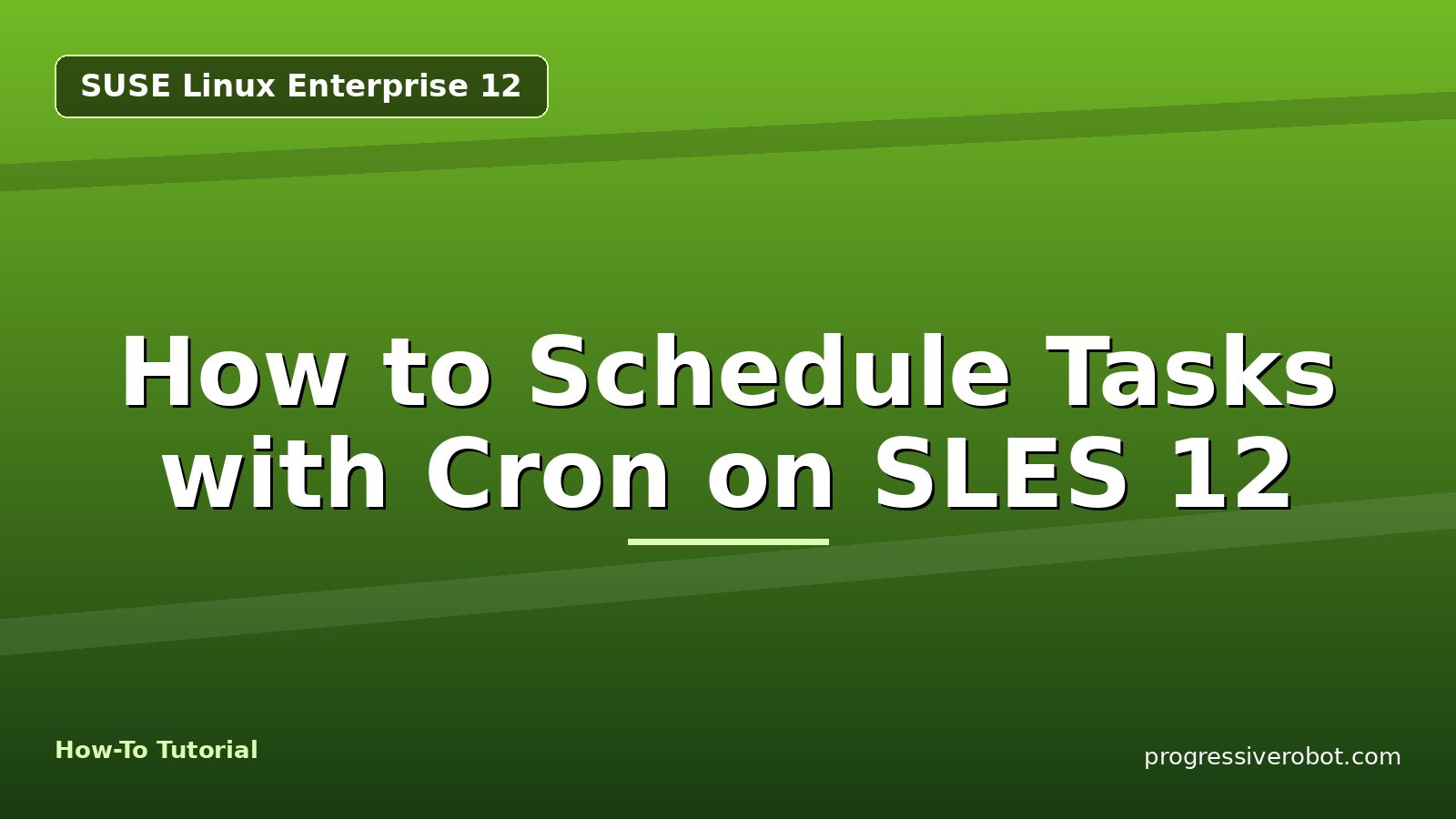 SUSE Linux Enterprise 12

How to Schedule Tasks with Cron on SLES 12

How-To Tutorial

progressiverobot.com